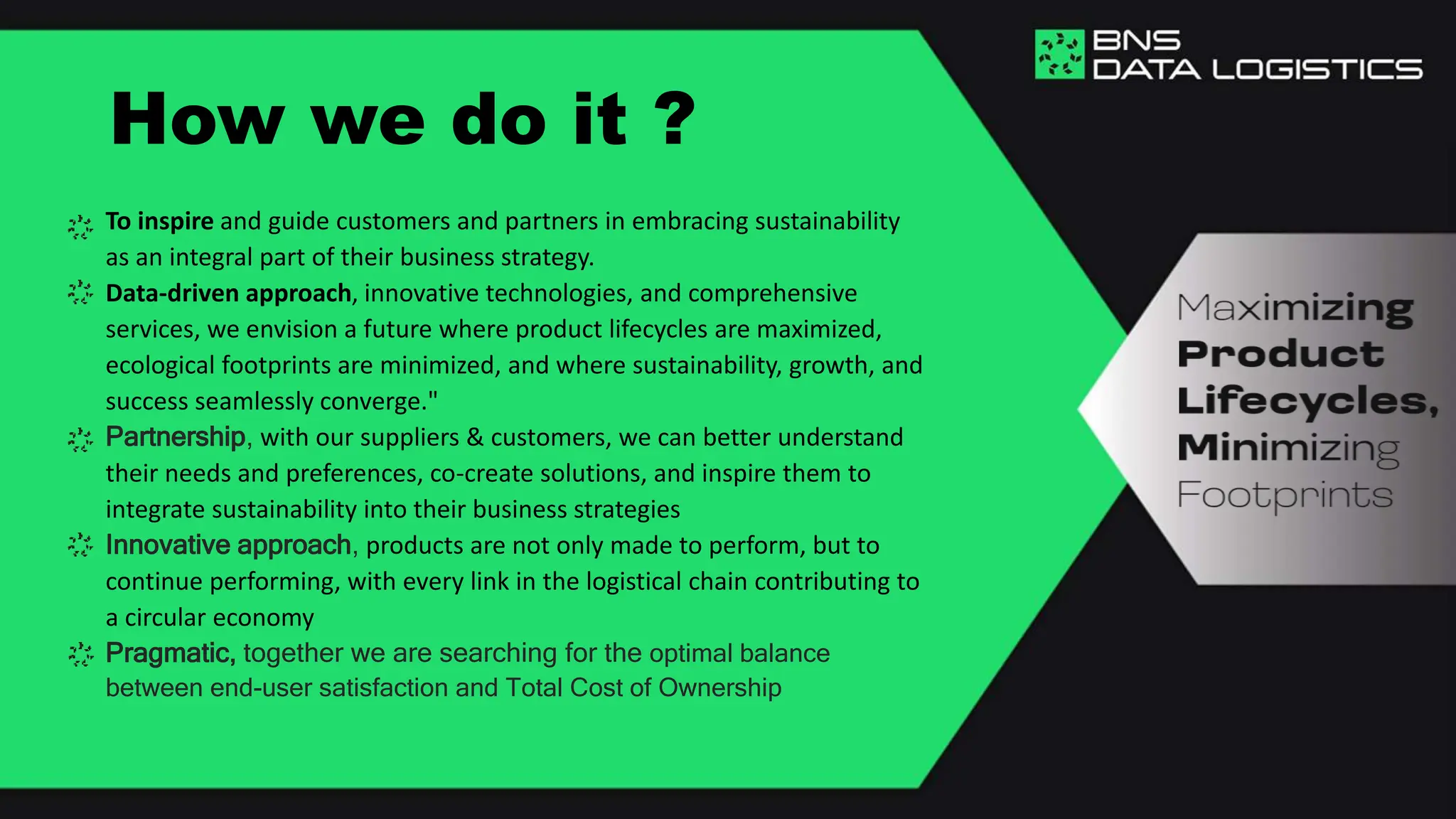 BNS
DATA LOGISTICS

How we do it ?

To inspire and guide customers and partners in embracing sustainability as an integral part of their business strategy.

Data-driven approach, innovative technologies, and comprehensive services, we envision a future where product lifecycles are maximized, ecological footprints are minimized, and where sustainability, growth, and success seamlessly converge."

Partnership, with our suppliers & customers, we can better understand their needs and preferences, co-create solutions, and inspire them to integrate sustainability into their business strategies

Innovative approach, products are not only made to perform, but to continue performing, with every link in the logistical chain contributing to a circular economy

Pragmatic, together we are searching for the optimal balance between end-user satisfaction and Total Cost of Ownership

Maximizing Product Lifecycles, Minimizing Footprints